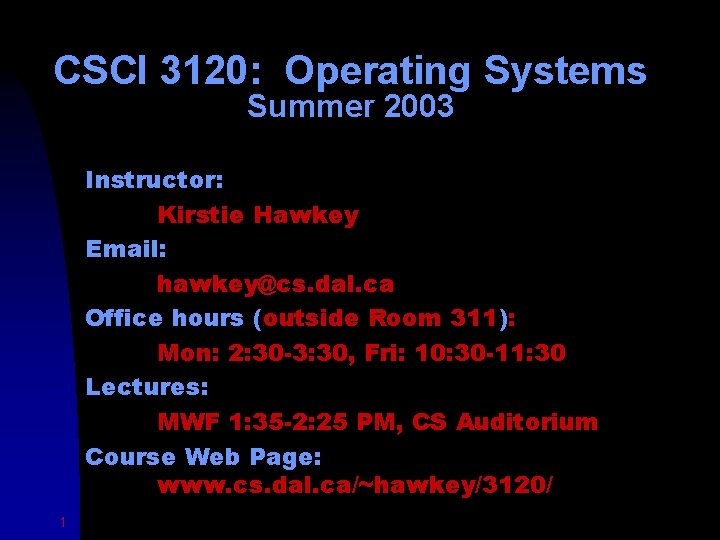 CSCI 3120: Operating Systems
Summer 2003

Instructor:
Kirstie Hawkey
Email:
hawkey@cs.dal.ca
Office hours (outside Room 311):
Mon: 2:30-3:30, Fri: 10:30-11:30
Lectures:
MWF 1:35-2:25 PM, CS Auditorium
Course Web Page:
www.cs.dal.ca/~hawkey/3120/

1